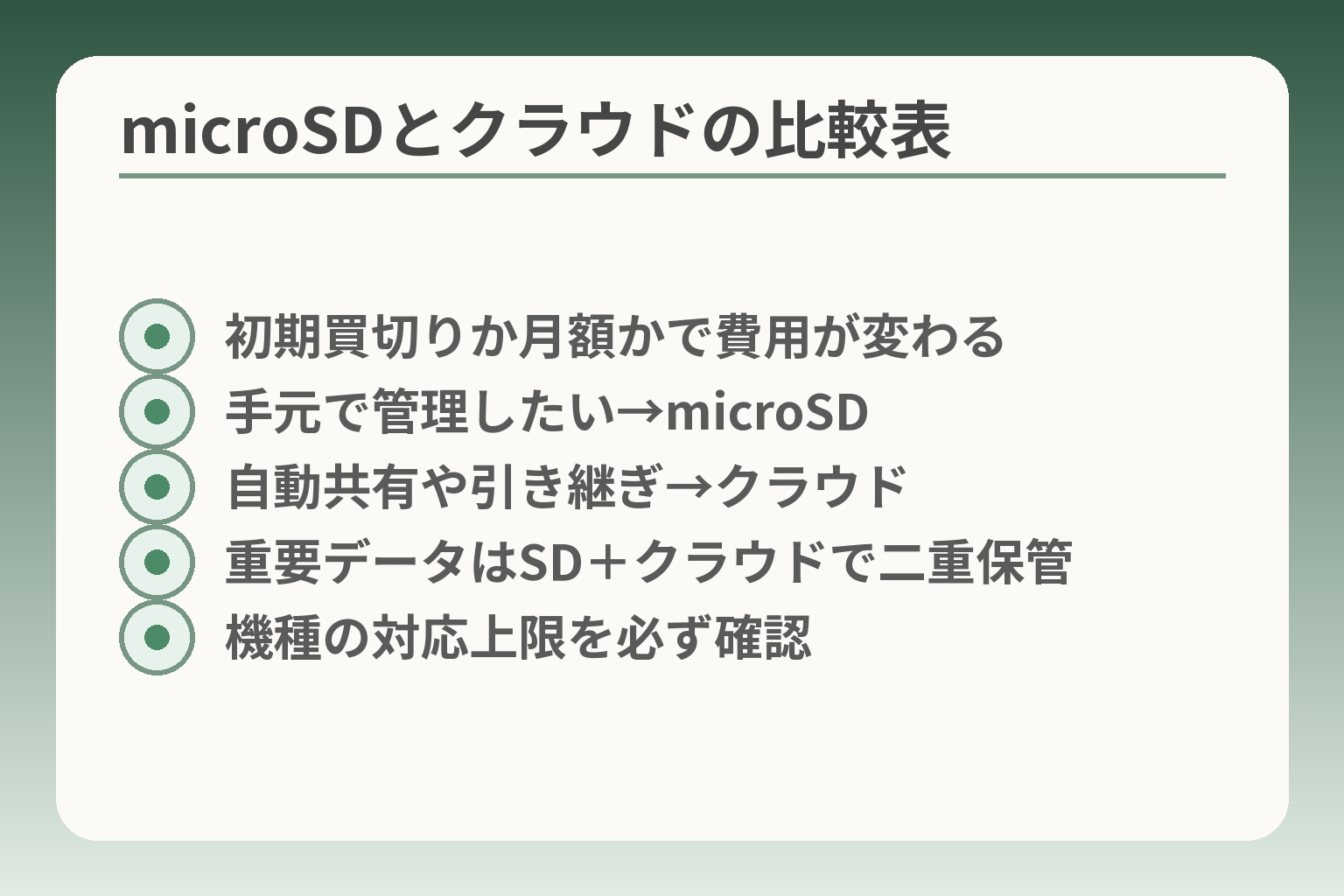 microSDとクラウドの比較表

初期買切りか月額かで費用が変わる
手元で管理したい→microSD
自動共有や引き継ぎ→クラウド
重要データはSD＋クラウドで二重保管
機種の対応上限を必ず確認